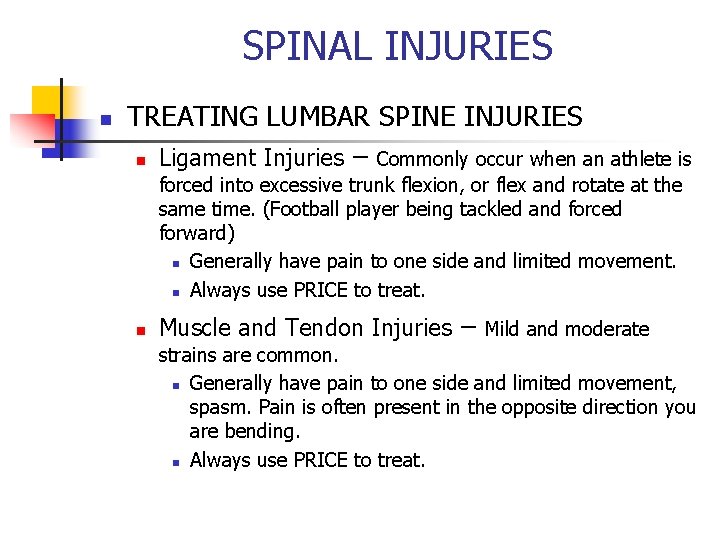 SPINAL INJURIES

TREATING LUMBAR SPINE INJURIES

Ligament Injuries – Commonly occur when an athlete is forced into excessive trunk flexion, or flex and rotate at the same time. (Football player being tackled and forced forward)

Generally have pain to one side and limited movement.

Always use PRICE to treat.

Muscle and Tendon Injuries – Mild and moderate strains are common.

Generally have pain to one side and limited movement, spasm. Pain is often present in the opposite direction you are bending.

Always use PRICE to treat.